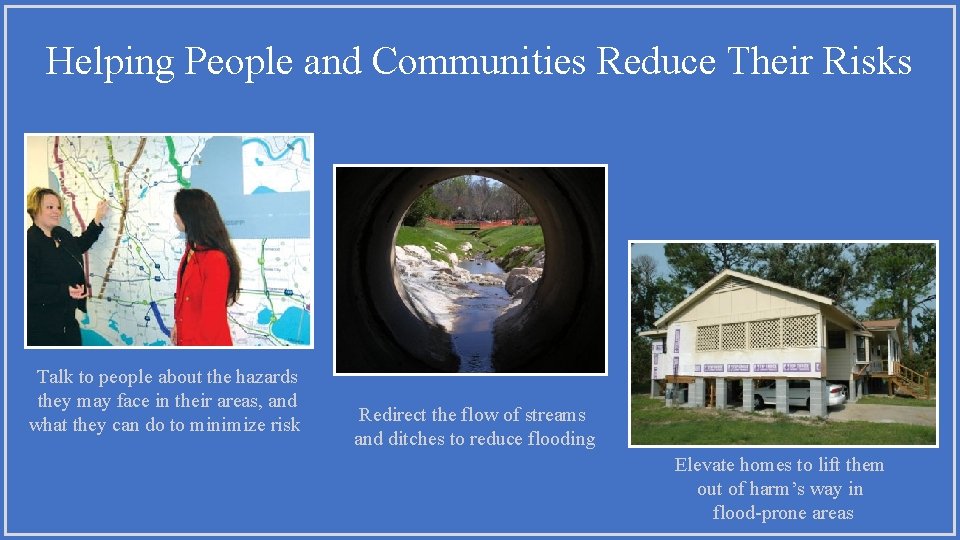 Helping People and Communities Reduce Their Risks

Talk to people about the hazards they may face in their areas, and what they can do to minimize risk

Redirect the flow of streams and ditches to reduce flooding

Elevate homes to lift them out of harm's way in flood-prone areas